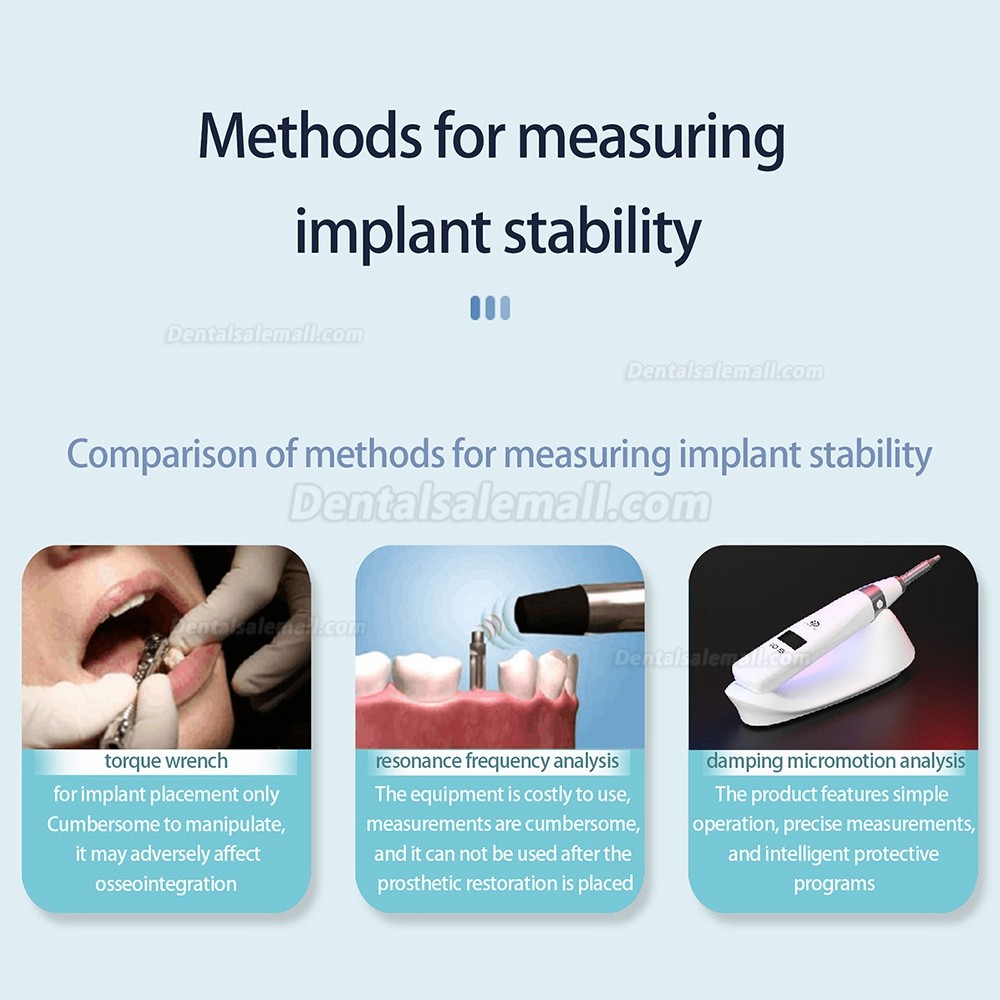 Methods for measuring implant stability

Dentalsalemall.com

Dentalsalemall.com

Comparison of methods for measuring implant stability

Dentalsalemall.com

Dentalsalemall.com

Dentalsalemall.com

torque wrench

for implant placement only Cumbersome to manipulate, it may adversely affect osseointegration

resonance frequency analysis

The equipment is costly to use, measurements are cumbersome, and it can not be used after the prosthetic restoration is placed

damping micromotion analysis

The product features simple operation, precise measurements, and intelligent protective programs